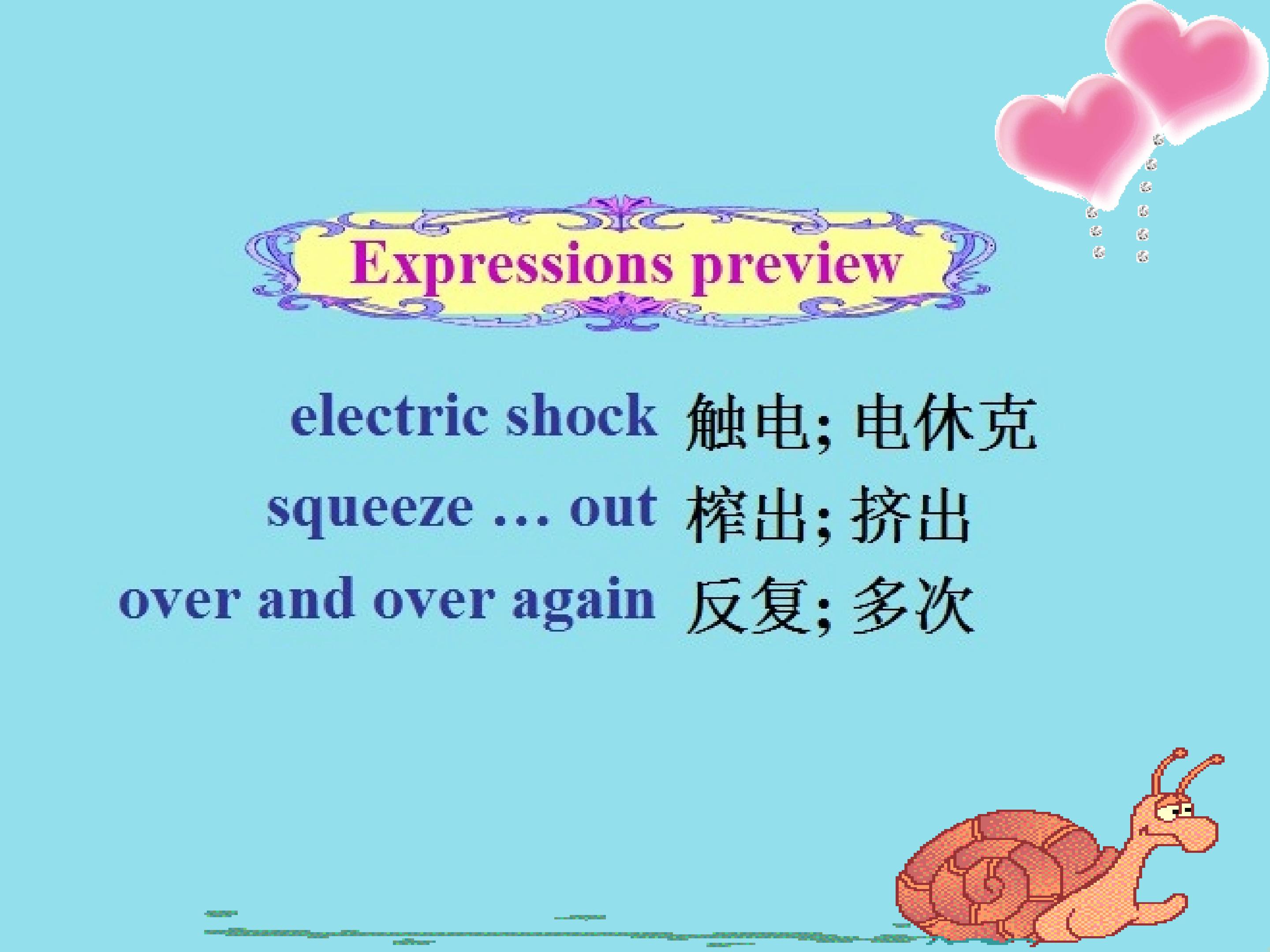 Expressions preview

electric shock 触电; 电休克
squeeze … out 榨出; 挤出
over and over again 反复; 多次